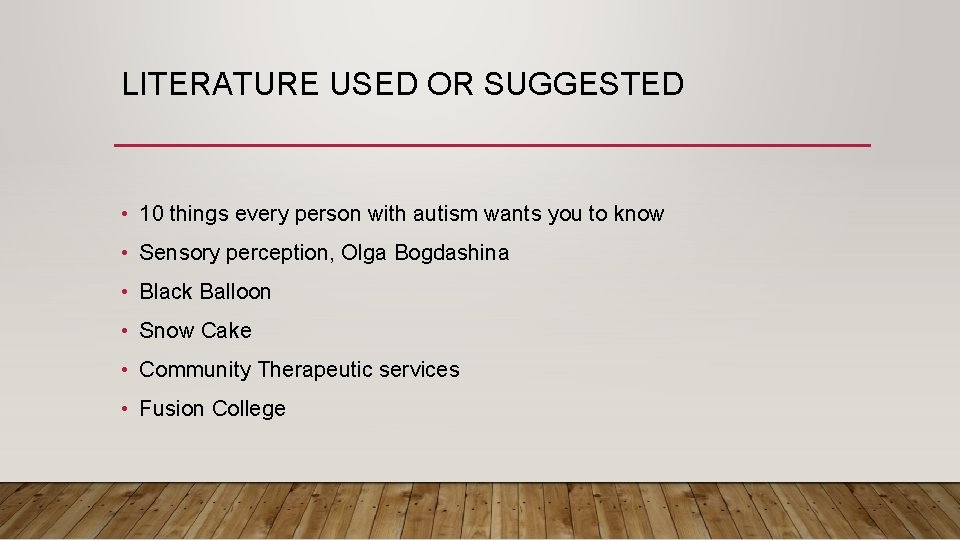 LITERATURE USED OR SUGGESTED

• 10 things every person with autism wants you to know
• Sensory perception, Olga Bogdashina
• Black Balloon
• Snow Cake
• Community Therapeutic services
• Fusion College